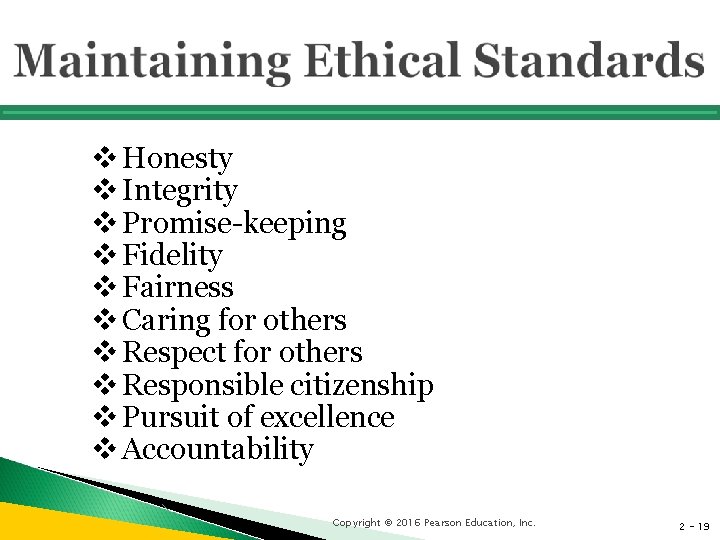 Maintaining Ethical Standards

❖ Honesty
❖ Integrity
❖ Promise-keeping
❖ Fidelity
❖ Fairness
❖ Caring for others
❖ Respect for others
❖ Responsible citizenship
❖ Pursuit of excellence
❖ Accountability

Copyright © 2016 Pearson Education, Inc.

2 - 19